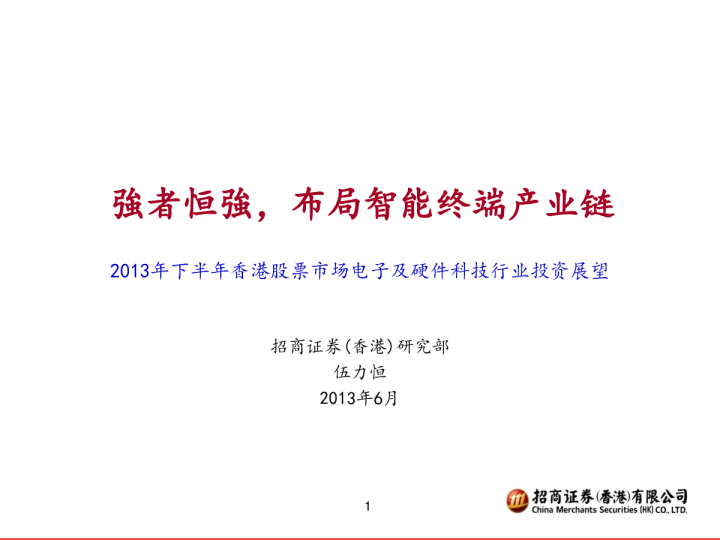 強者恒強，布局智能终端产业链

2013年下半年香港股票市场电子及硬件科技行业投资展望

招商证券(香港)研究部
伍力恒
2013年6月

1

招商证券(香港)有限公司
China Merchants Securities (HK) CO., LTD.